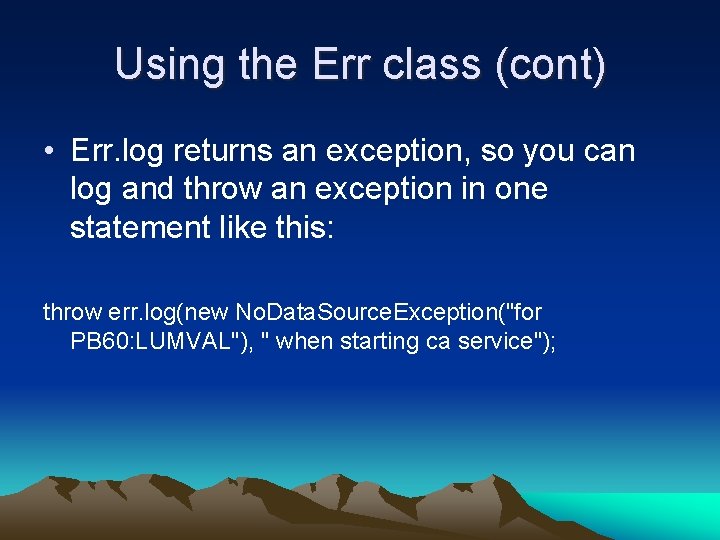 Using the Err class (cont)

• Err.log returns an exception, so you can log and throw an exception in one statement like this:

throw err.log(new NoDataSourceException("for PB60:LUMVAL"), " when starting ca service");